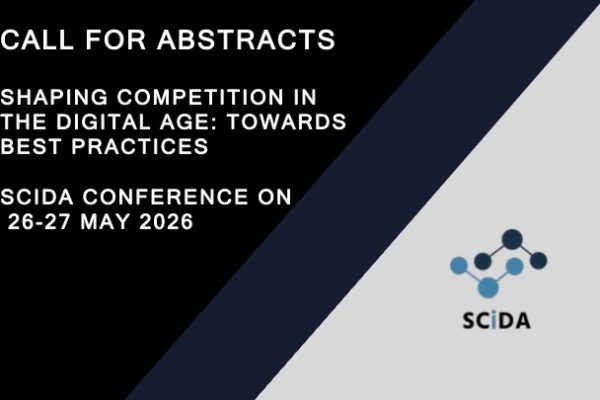 CALL FOR ABSTRACTS

SHAPING COMPETITION IN THE DIGITAL AGE: TOWARDS BEST PRACTICES

SCIDA CONFERENCE ON 26-27 MAY 2026

SCiDA